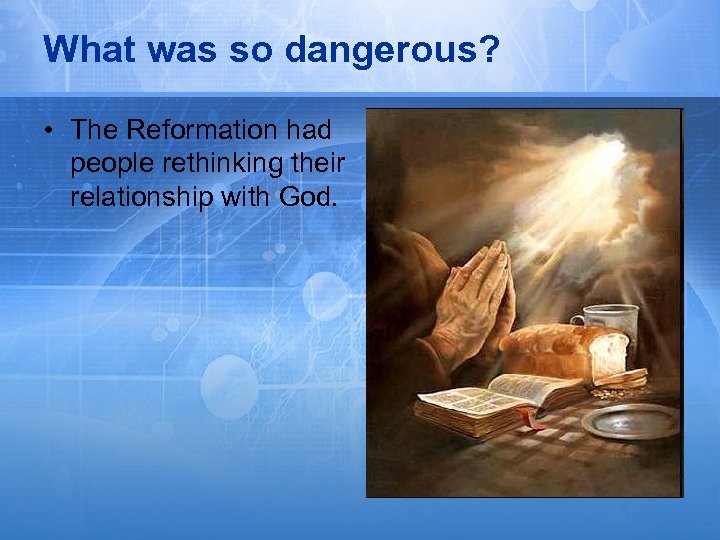 What was so dangerous?

• The Reformation had people rethinking their relationship with God.